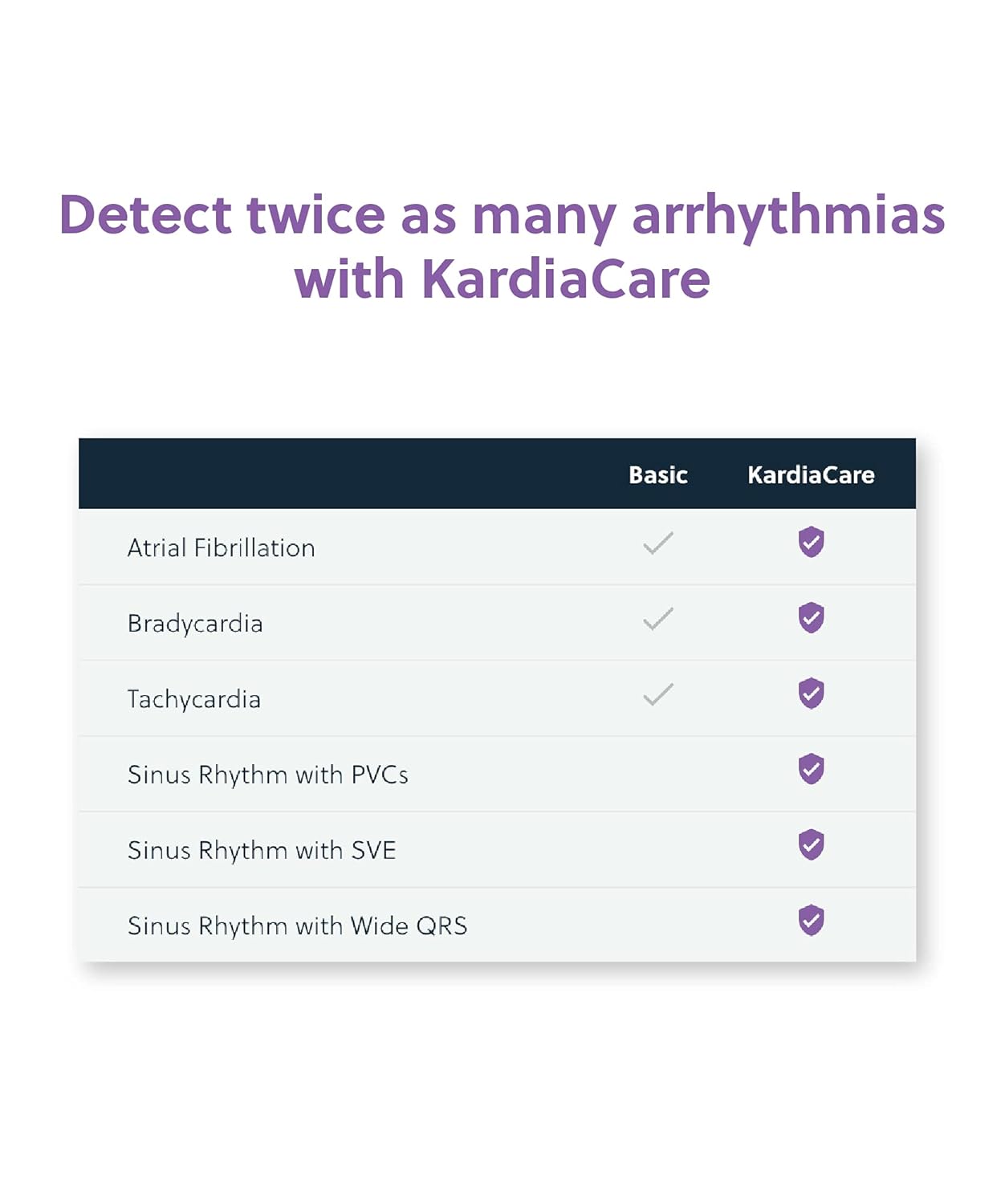 Detect twice as many arrhythmias with KardiaCare

| | Basic | KardiaCare |
|---|---|---|
| Atrial Fibrillation | ✓ | ✓ |
| Bradycardia | ✓ | ✓ |
| Tachycardia | ✓ | ✓ |
| Sinus Rhythm with PVCs | | ✓ |
| Sinus Rhythm with SVE | | ✓ |
| Sinus Rhythm with Wide QRS | | ✓ |